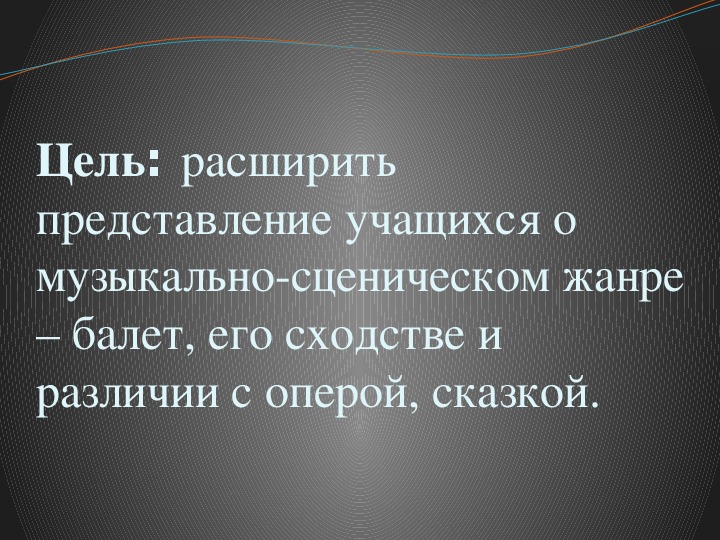 Цель: расширить представление учащихся о музыкально-сценическом жанре – балет, его сходстве и различии с оперой, сказкой.